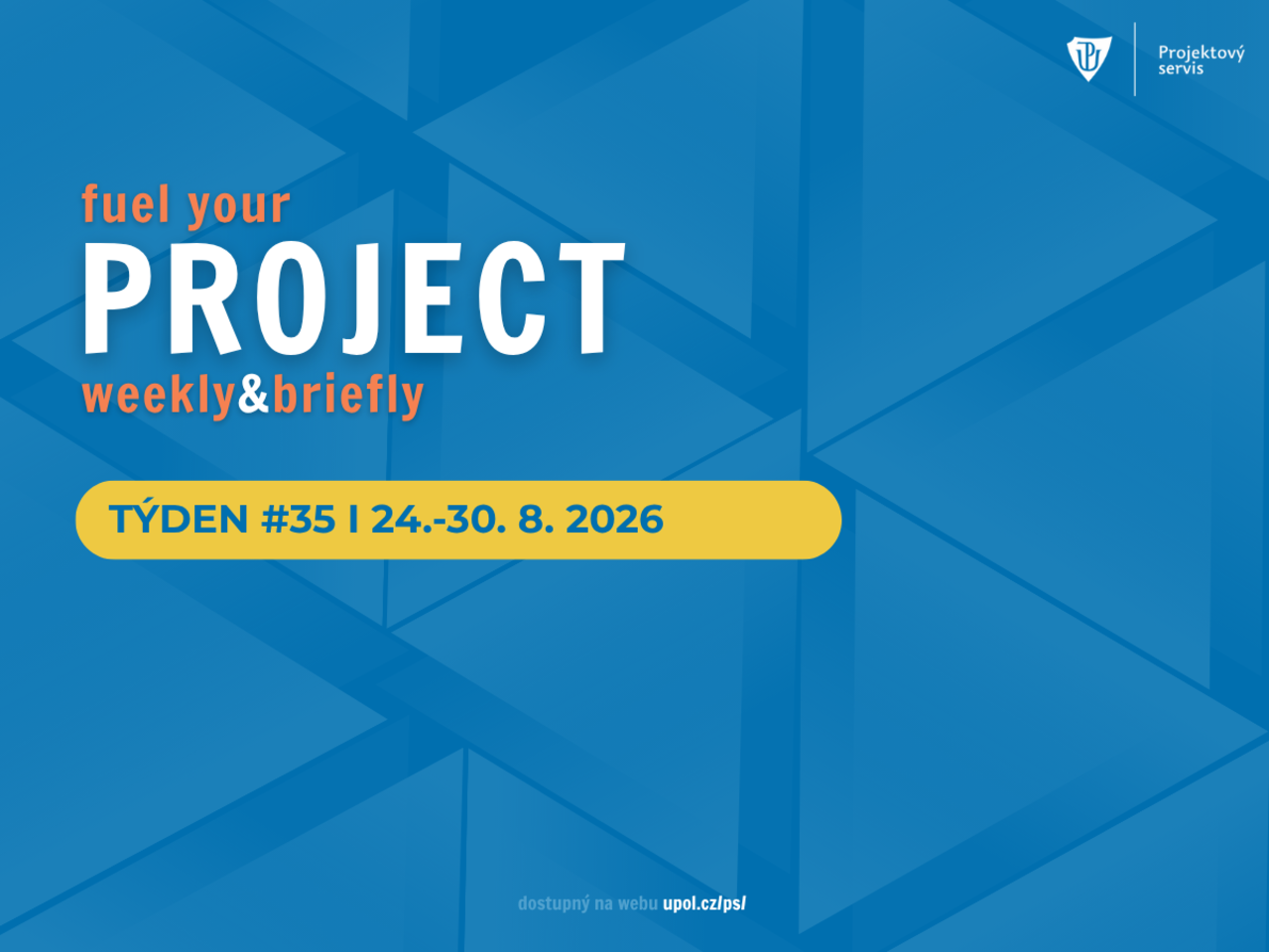 Projektový servis

fuel your
PROJECT
weekly&briefly

TÝDEN #35 I 24.-30. 8. 2026

dostupný na webu upol.cz/ps/